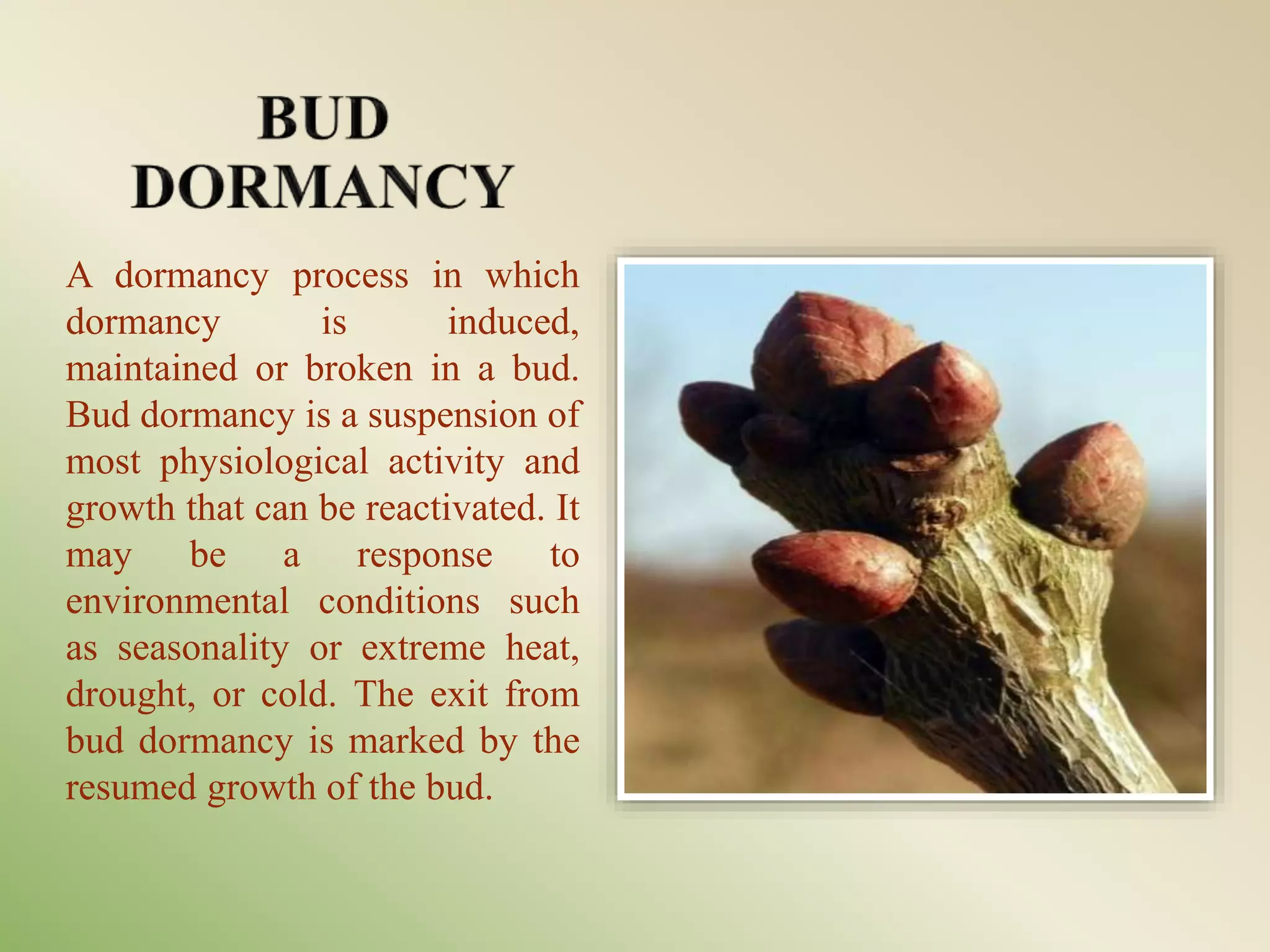 BUD
DORMANCY

A dormancy process in which dormancy is induced, maintained or broken in a bud. Bud dormancy is a suspension of most physiological activity and growth that can be reactivated. It may be a response to environmental conditions such as seasonality or extreme heat, drought, or cold. The exit from bud dormancy is marked by the resumed growth of the bud.